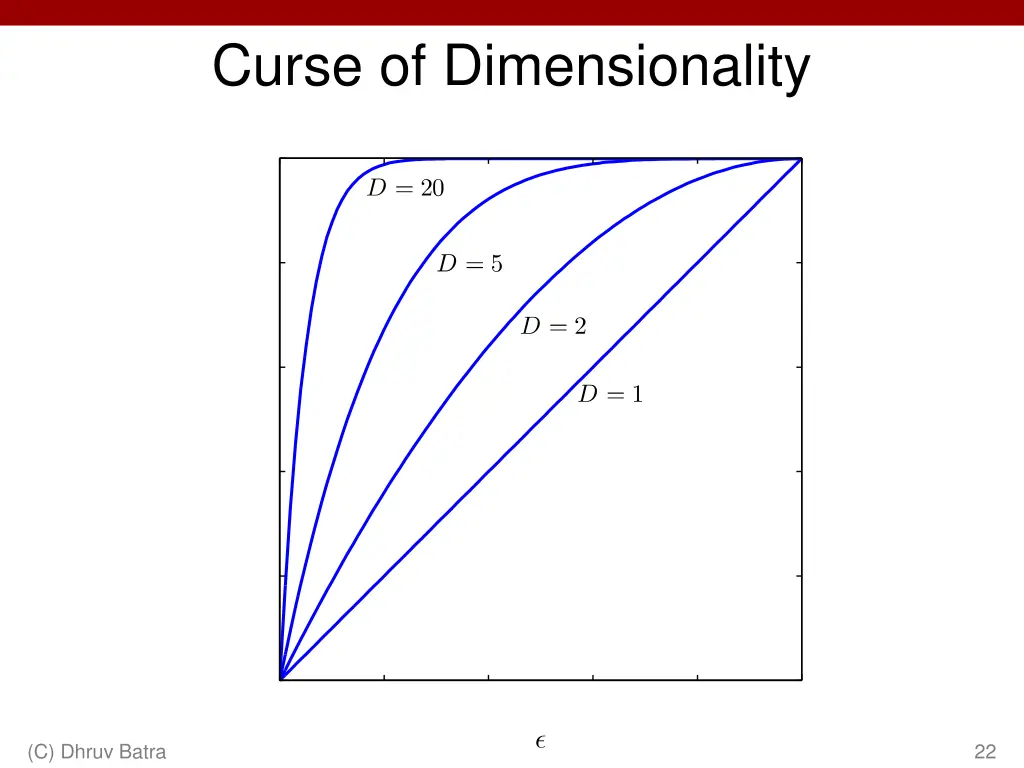 Curse of Dimensionality

$D = 20$

$D = 5$

$D = 2$

$D = 1$

$\epsilon$

(C) Dhruv Batra

22